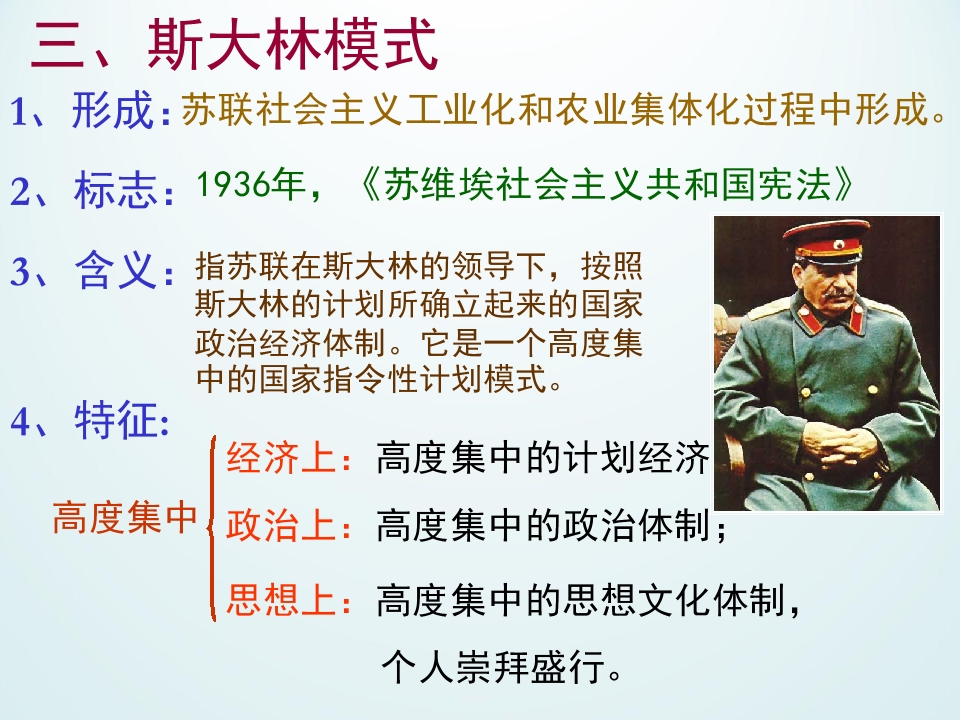 三、斯大林模式

1、形成：苏联社会主义工业化和农业集体化过程中形成。

2、标志：1936年，《苏维埃社会主义共和国宪法》

3、含义：指苏联在斯大林的领导下，按照斯大林的计划所确立起来的国家政治经济体制。它是一个高度集中的国家指令性计划模式。

4、特征：

高度集中

经济上：高度集中的计划经济

政治上：高度集中的政治体制；

思想上：高度集中的思想文化体制，个人崇拜盛行。